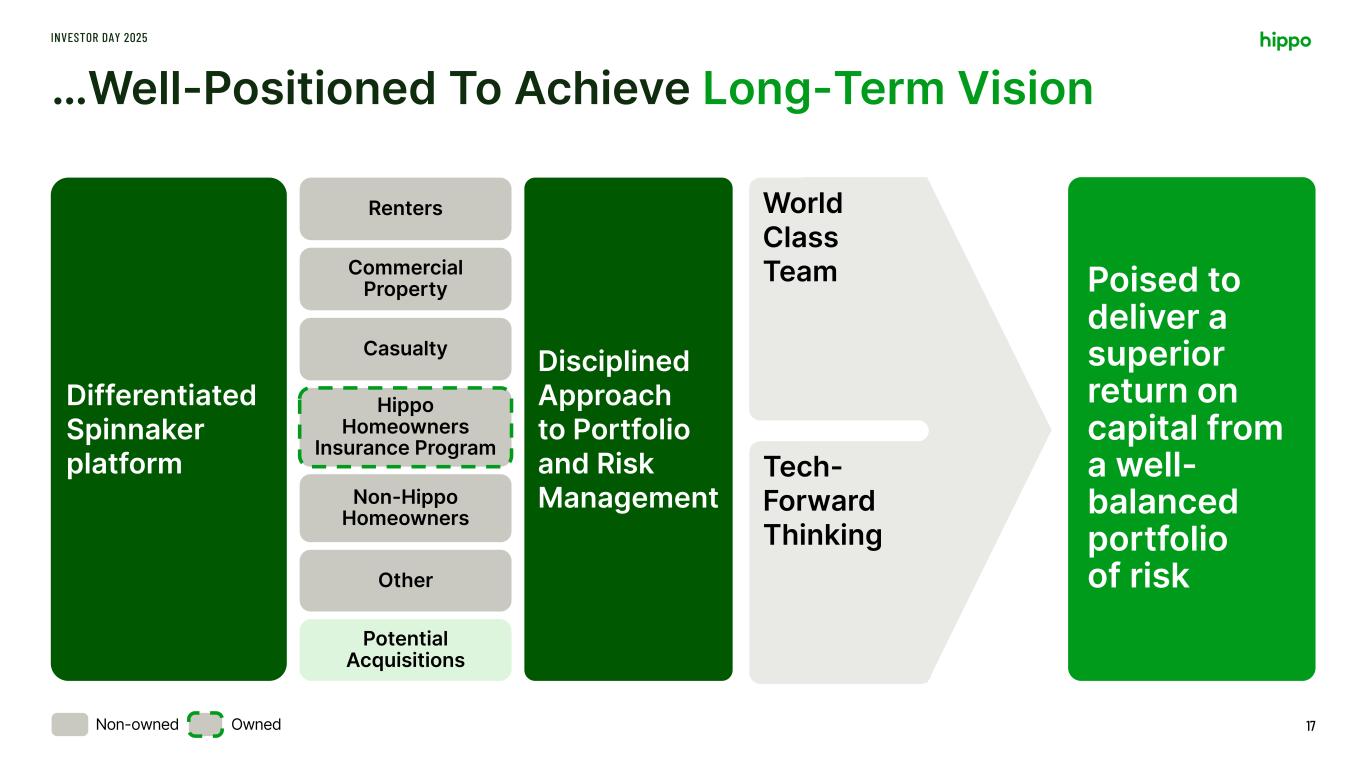 INVESTOR DAY 2025

hippo

...Well-Positioned To Achieve Long-Term Vision

Differentiated Spinnaker platform

Renters

Commercial Property

Casualty

Hippo Homeowners Insurance Program

Non-Hippo Homeowners

Other

Potential Acquisitions

Disciplined Approach to Portfolio and Risk Management

World Class Team

Tech-Forward Thinking

Poised to deliver a superior return on capital from a well-balanced portfolio of risk

Non-owned Owned

17